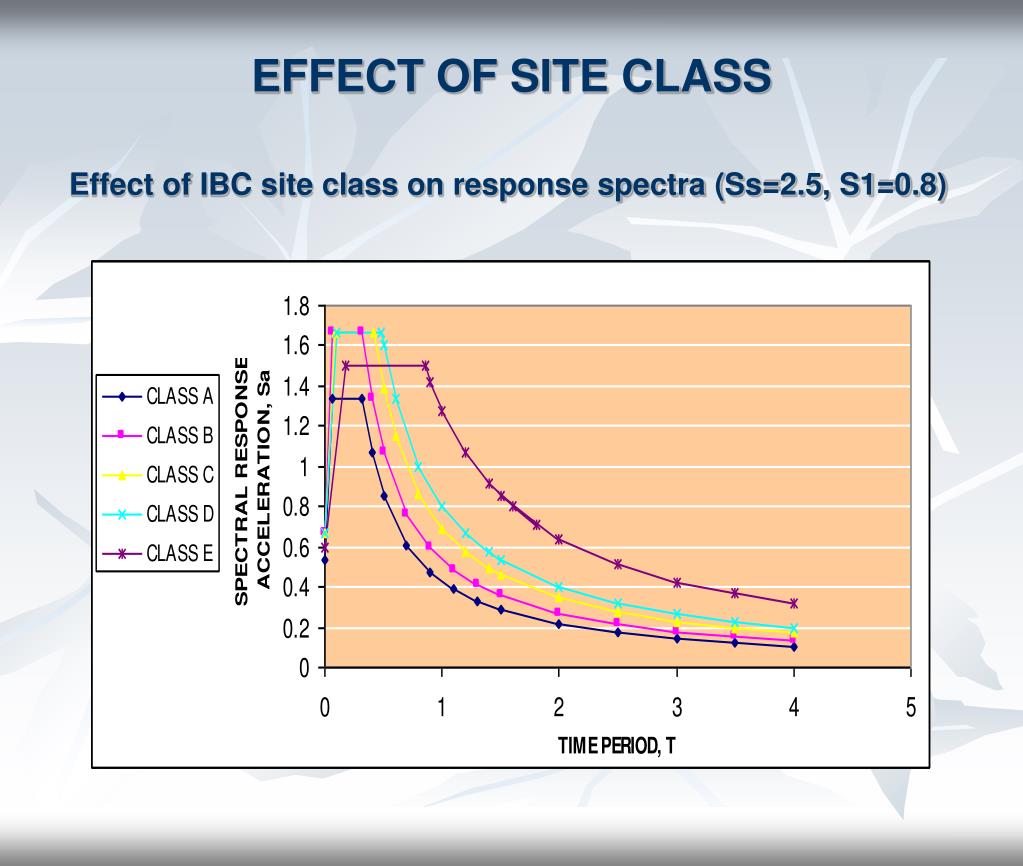 EFFECT OF SITE CLASS

Effect of IBC site class on response spectra (Ss=2.5, S1=0.8)

CLASS A
CLASS B
CLASS C
CLASS D
CLASS E

SPECTRAL RESPONSE ACCELERATION, Sa

1.8
1.6
1.4
1.2
1
0.8
0.6
0.4
0.2
0

0
1
2
3
4
5

TIME PERIOD, T